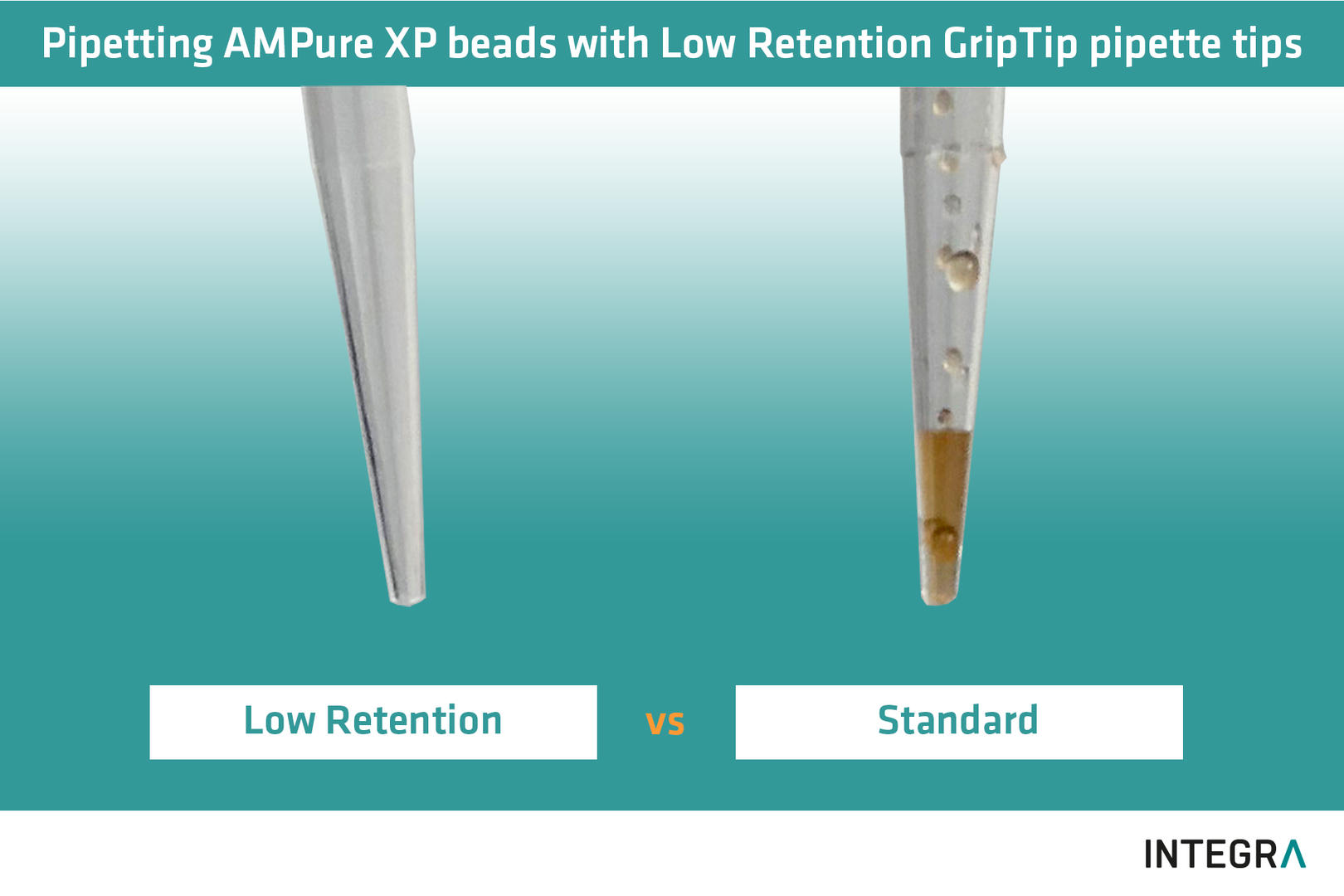 Pipetting AMPure XP beads with Low Retention GripTip pipette tips

Low Retention

vs

Standard

INTEGRA